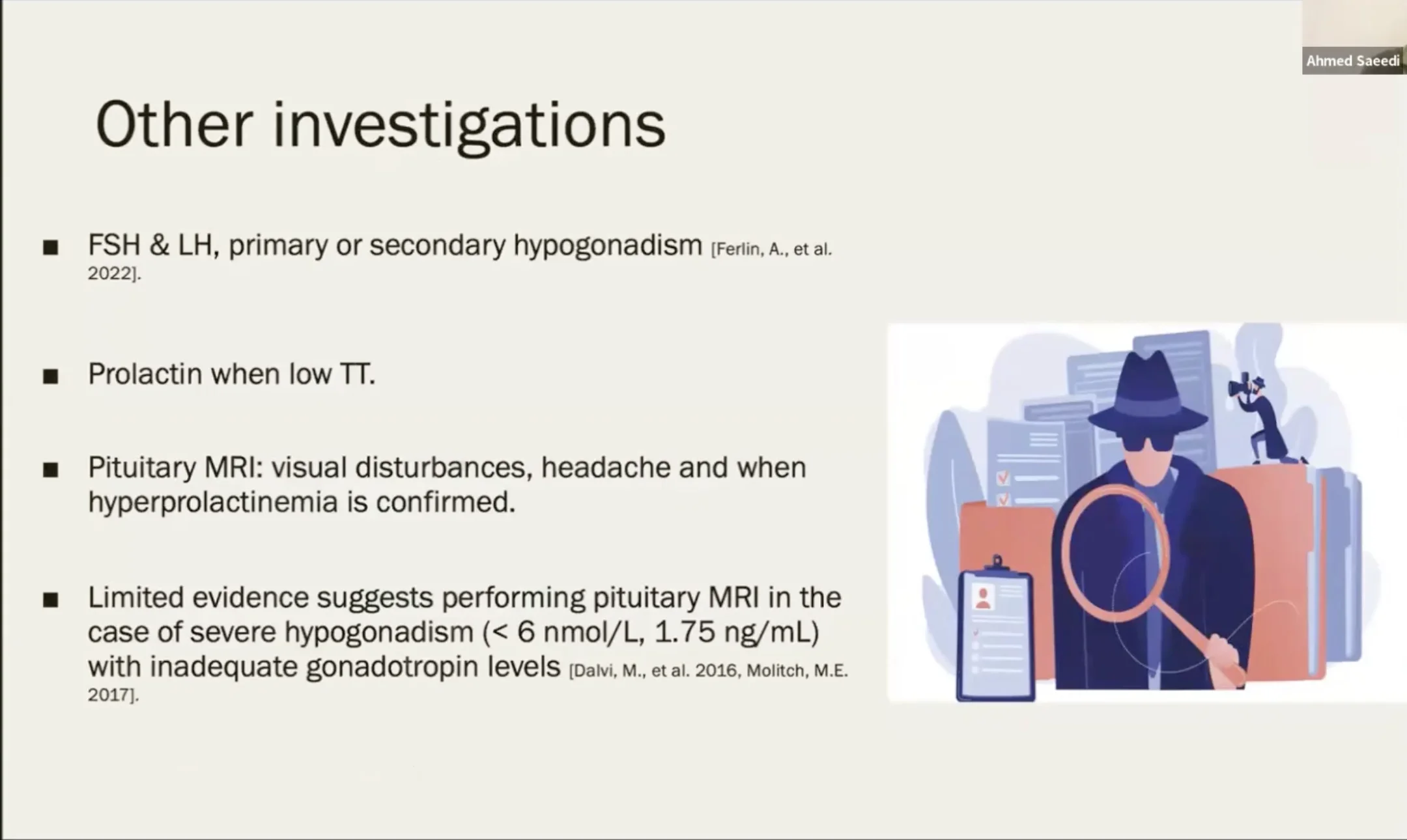 Ahmed Saeedi

Other investigations

■ FSH & LH, primary or secondary hypogonadism [Ferlin, A., et al. 2022].

■ Prolactin when low TT.

■ Pituitary MRI: visual disturbances, headache and when hyperprolactinemia is confirmed.

■ Limited evidence suggests performing pituitary MRI in the case of severe hypogonadism (< 6 nmol/L, 1.75 ng/mL) with inadequate gonadotropin levels [Dalvi, M., et al. 2016, Molitch, M.E. 2017].